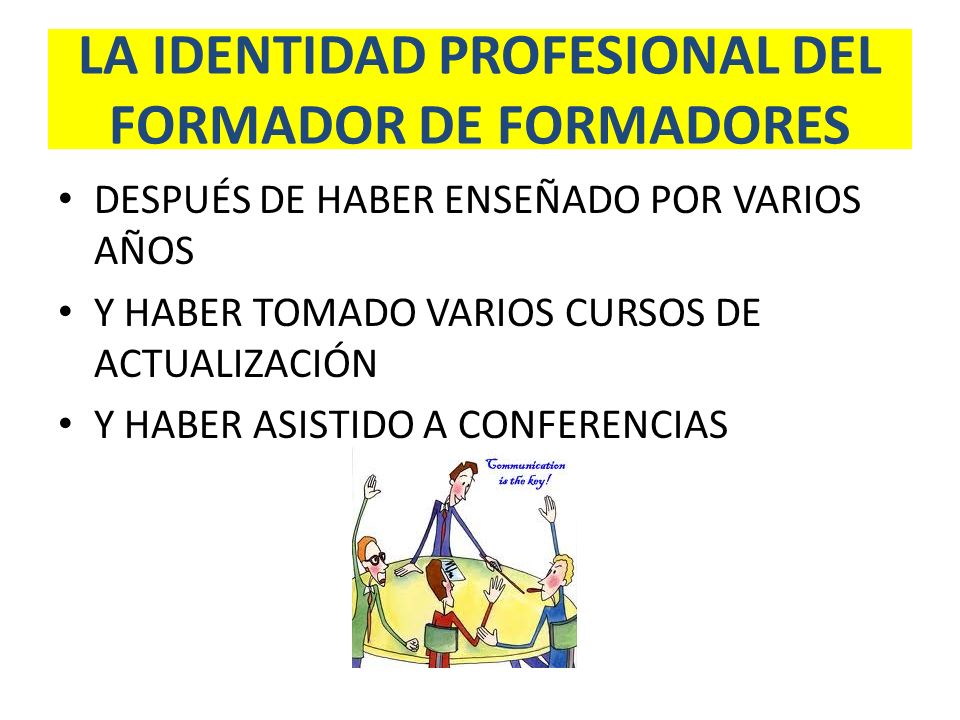 LA IDENTIDAD PROFESIONAL DEL FORMADOR DE FORMADORES

• DESPUÉS DE HABER ENSEÑADO POR VARIOS AÑOS
• Y HABER TOMADO VARIOS CURSOS DE ACTUALIZACIÓN
• Y HABER ASISTIDO A CONFERENCIAS

Communication is the key!